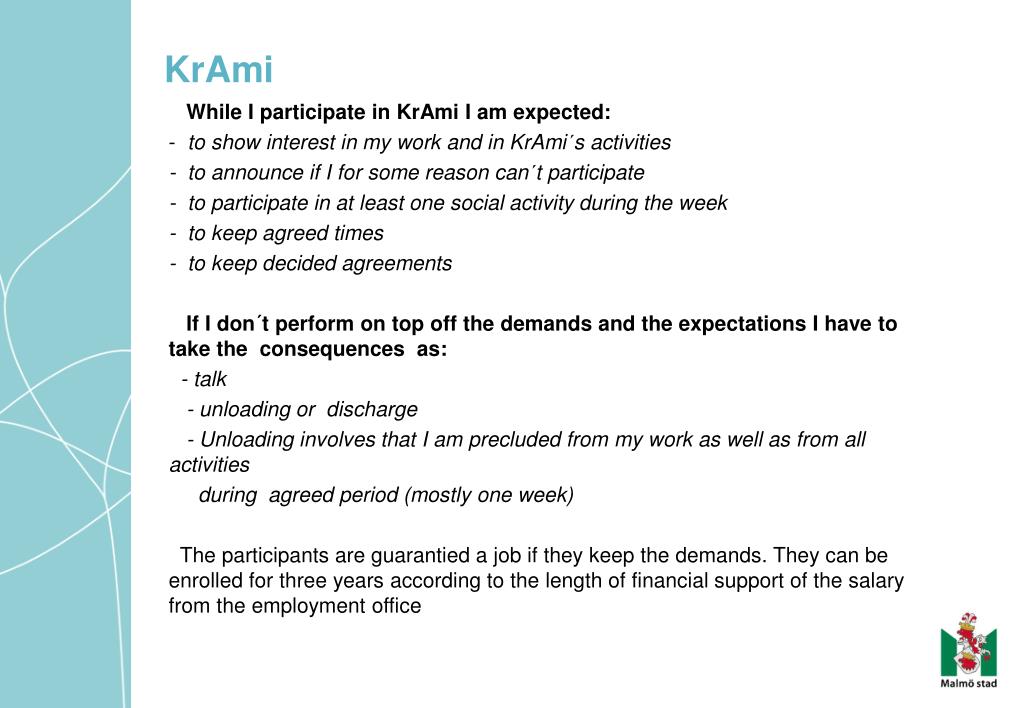 KrAmi

While I participate in KrAmi I am expected:

- to show interest in my work and in KrAmi´s activities
- to announce if I for some reason can´t participate
- to participate in at least one social activity during the week
- to keep agreed times
- to keep decided agreements

If I don´t perform on top off the demands and the expectations I have to take the consequences as:

- talk
- unloading or discharge
- Unloading involves that I am precluded from my work as well as from all activities during agreed period (mostly one week)

The participants are guarantied a job if they keep the demands. They can be enrolled for three years according to the length of financial support of the salary from the employment office

Malmö stad